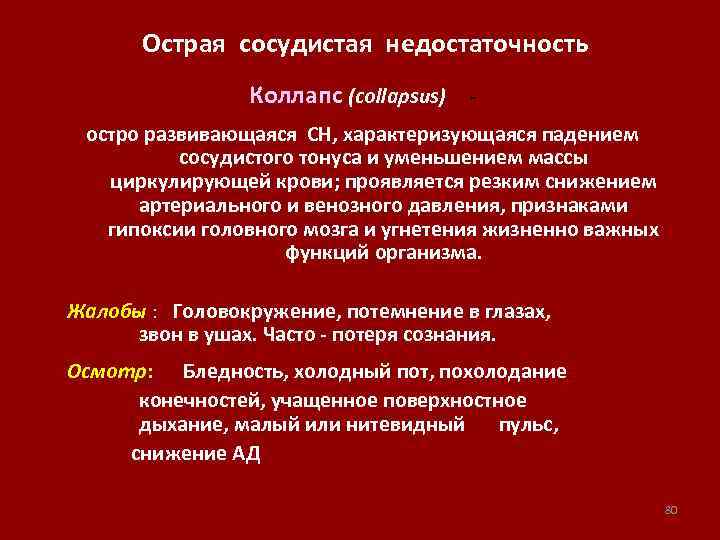 Острая сосудистая недостаточность

Коллапс (collapsus) -

остро развивающаяся СН, характеризующаяся падением сосудистого тонуса и уменьшением массы циркулирующей крови; проявляется резким снижением артериального и венозного давления, признаками гипоксии головного мозга и угнетения жизненно важных функций организма.

Жалобы : Головокружение, потемнение в глазах, звон в ушах. Часто - потеря сознания.

Осмотр: Бледность, холодный пот, похолодание конечностей, учащенное поверхностное дыхание, малый или нитевидный пульс, снижение АД

80